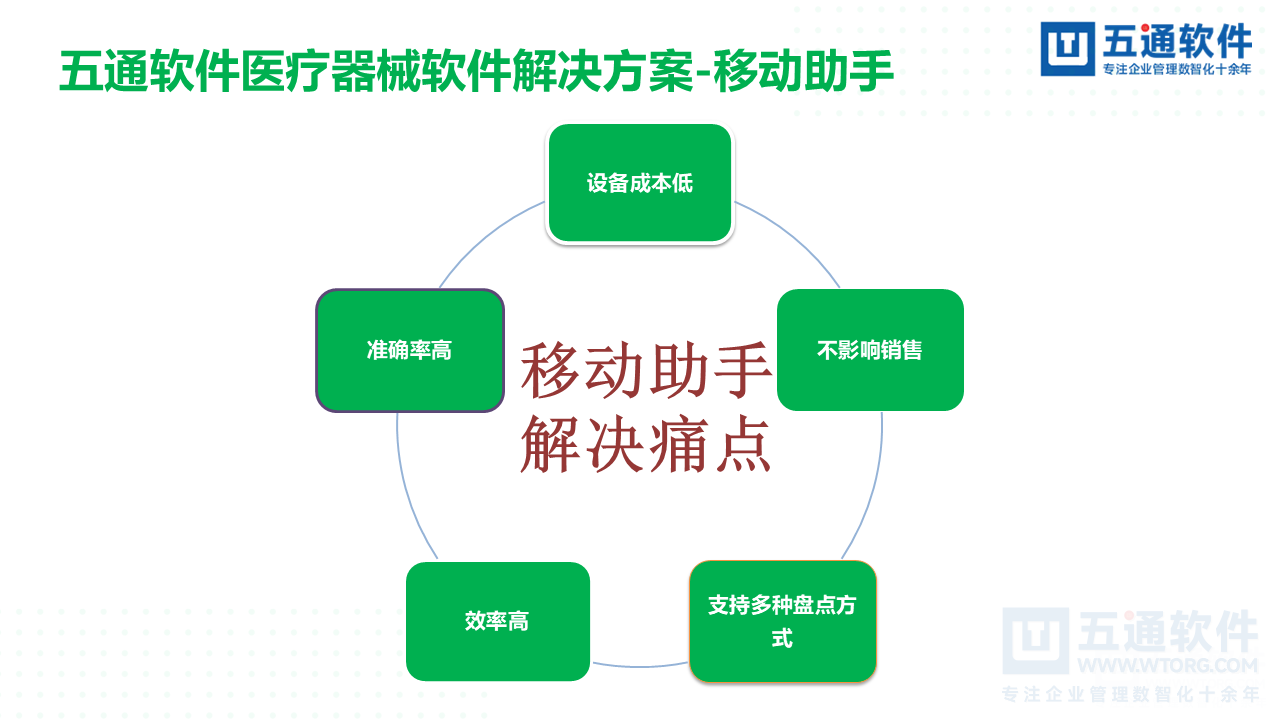 五通软件医疗器械软件解决方案-移动助手

五通软件
专注企业管理数智化十余年

设备成本低

不影响销售

支持多种盘点方式

效率高

准确率高

移动助手
解决痛点

五通软件
WWW.WTORG.COM
专注企业管理数智化十余年